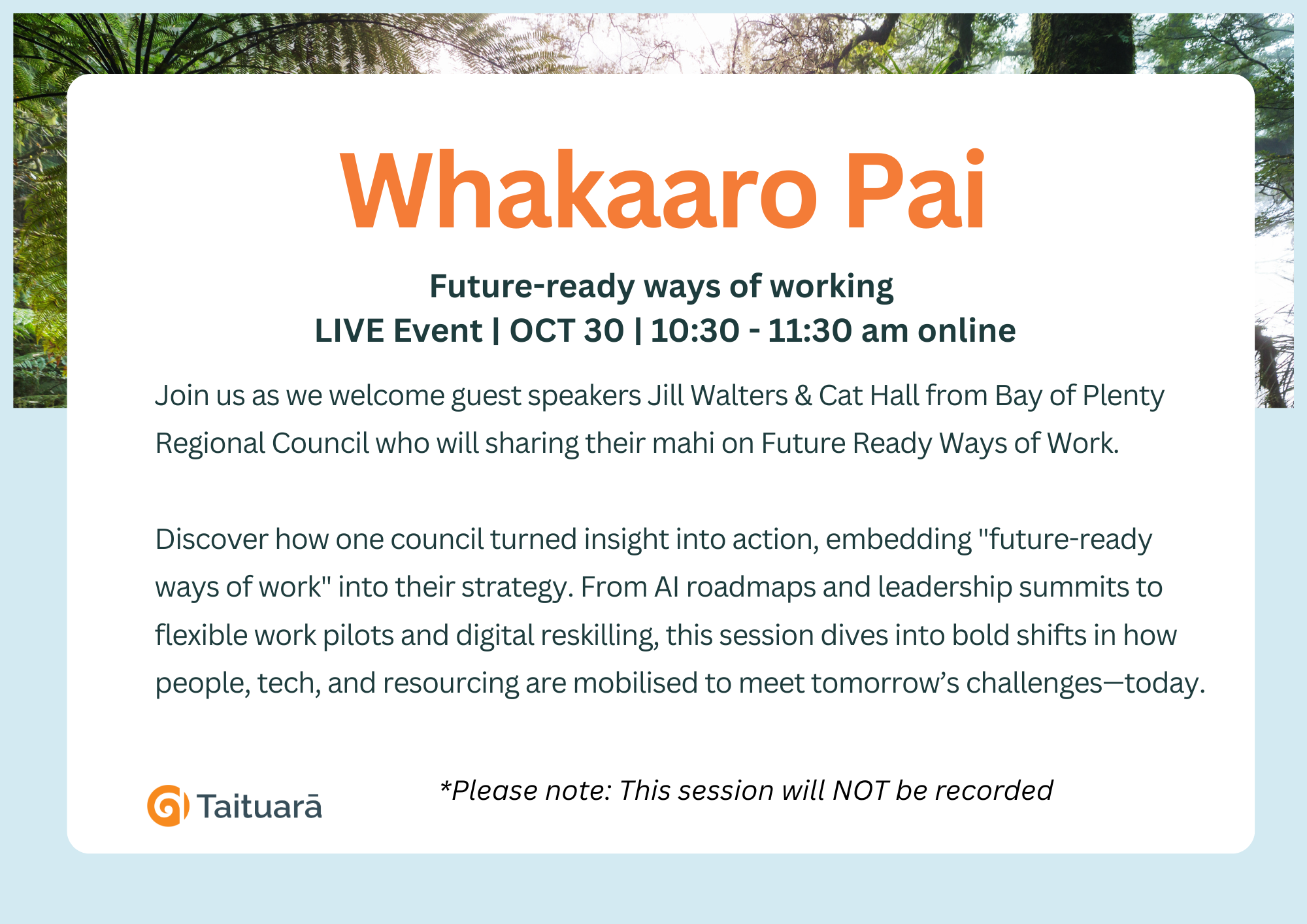 Whakaaro Pai

Future-ready ways of working
LIVE Event | OCT 30 | 10:30 - 11:30 am online

Join us as we welcome guest speakers Jill Walters & Cat Hall from Bay of Plenty Regional Council who will sharing their mahi on Future Ready Ways of Work.

Discover how one council turned insight into action, embedding "future-ready ways of work" into their strategy. From AI roadmaps and leadership summits to flexible work pilots and digital reskilling, this session dives into bold shifts in how people, tech, and resourcing are mobilised to meet tomorrow's challenges—today.

Taituarā

*Please note: This session will NOT be recorded